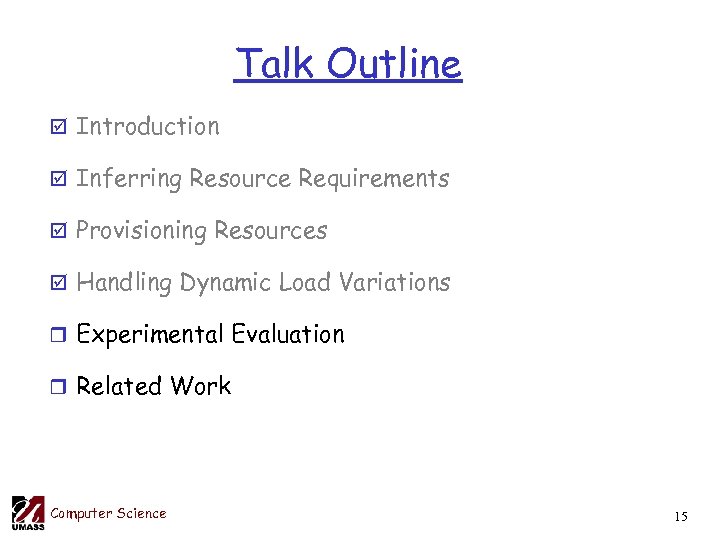 Talk Outline

☑ Introduction

☑ Inferring Resource Requirements

☑ Provisioning Resources

☑ Handling Dynamic Load Variations

❒ Experimental Evaluation

❒ Related Work

UMASS Computer Science

15